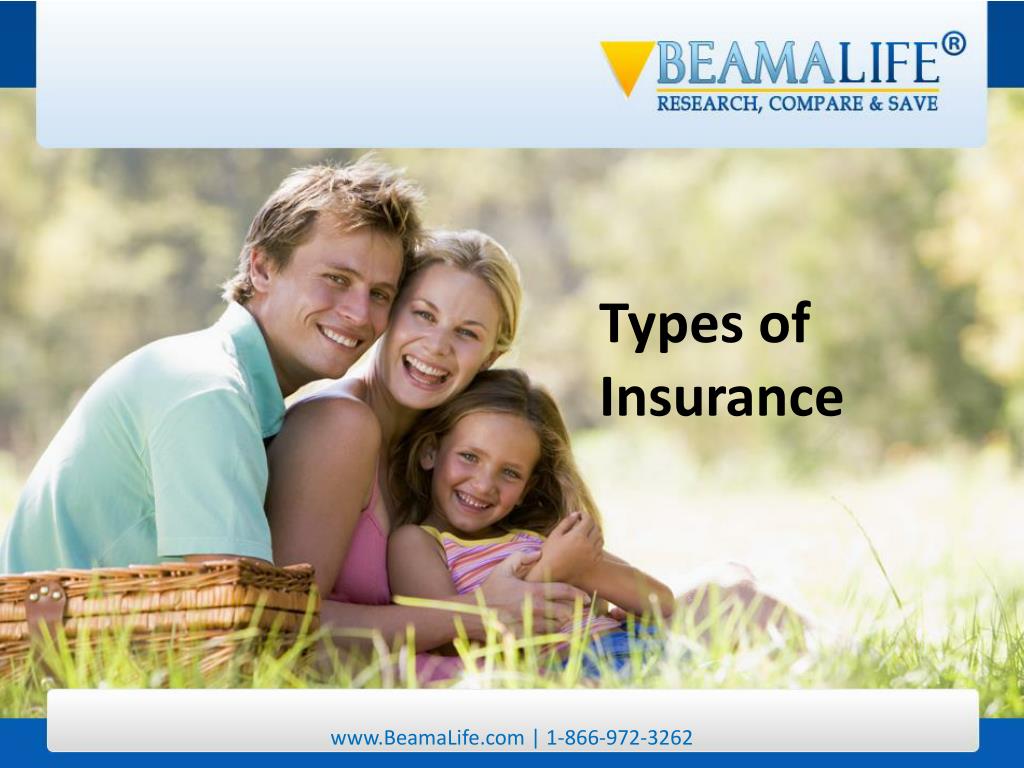 BEAMALIFE®
RESEARCH, COMPARE & SAVE

Types of Insurance

www.BeamaLife.com | 1-866-972-3262